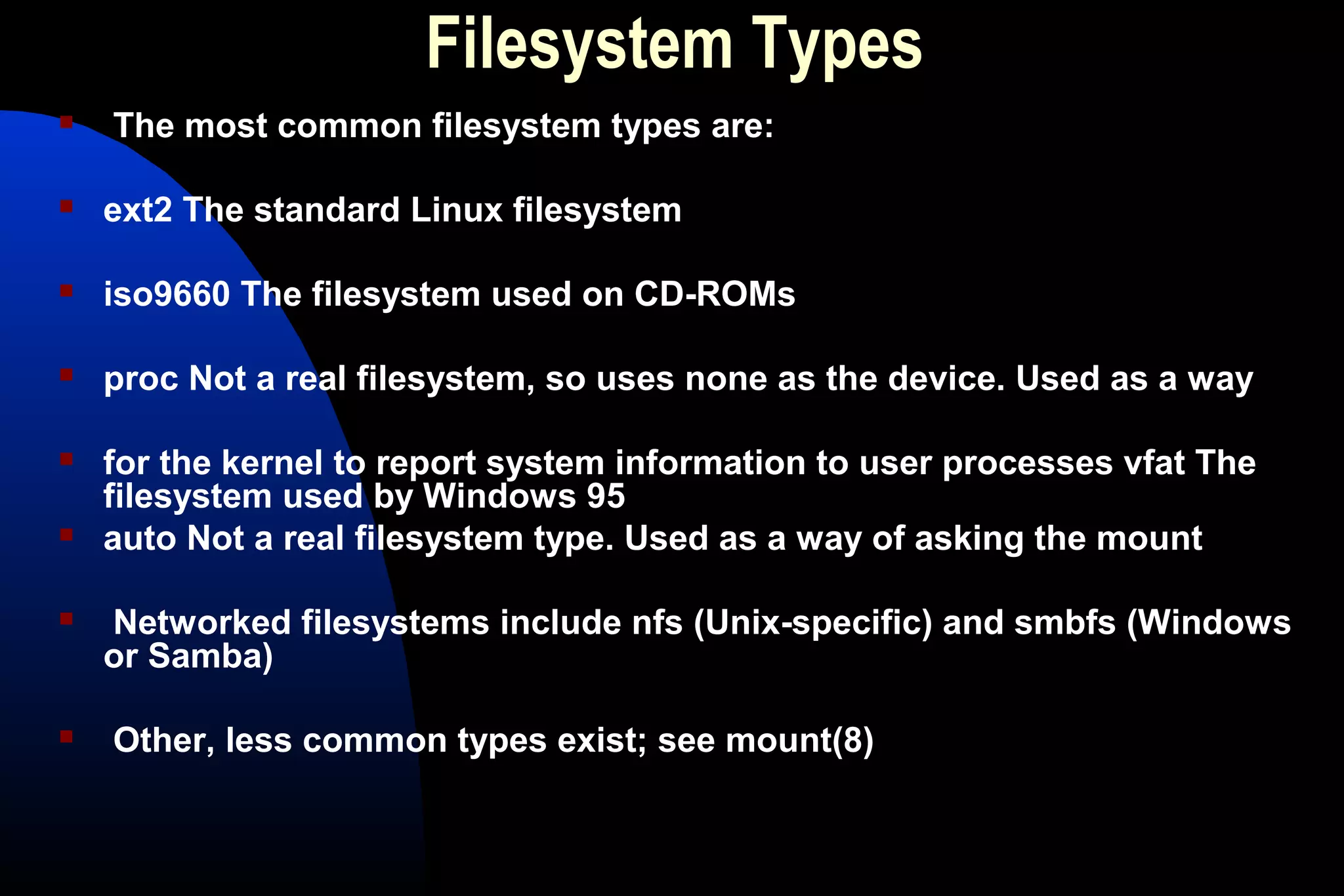 Filesystem Types

The most common filesystem types are:

ext2 The standard Linux filesystem

iso9660 The filesystem used on CD-ROMs

proc Not a real filesystem, so uses none as the device. Used as a way

for the kernel to report system information to user processes vfat The filesystem used by Windows 95

auto Not a real filesystem type. Used as a way of asking the mount

Networked filesystems include nfs (Unix-specific) and smbfs (Windows or Samba)

Other, less common types exist; see mount(8)